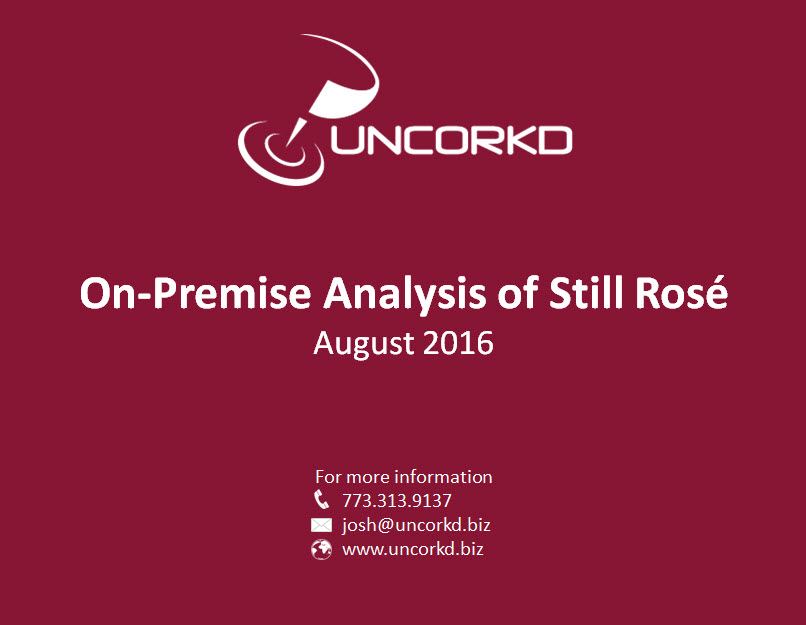 UNCORKD

On-Premise Analysis of Still Rosé

August 2016

For more information

773.313.9137

josh@uncorkd.biz

www.uncorkd.biz